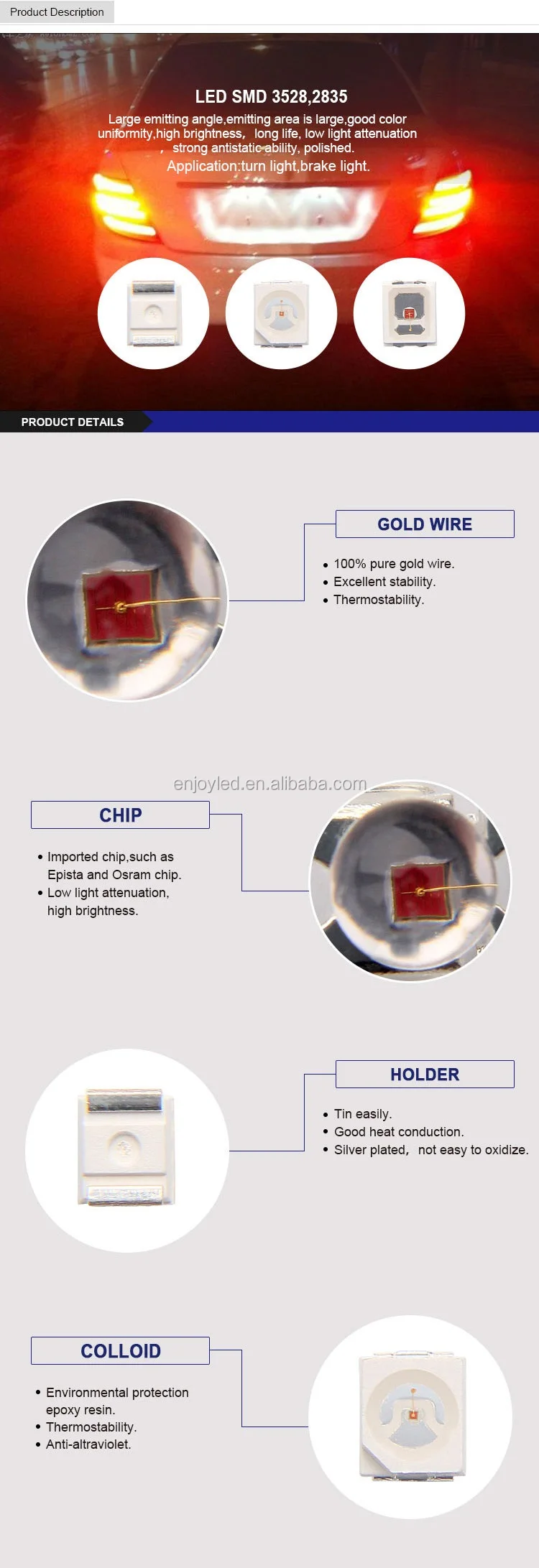 Product Description

LED SMD 3528,2835

Large emitting angle,emitting area is large,good color uniformity,high brightness, long life, low light attenuation , strong antistatic ability, polished.

Application:turn light,brake light.

PRODUCT DETAILS

GOLD WIRE

• 100% pure gold wire.
• Excellent stability.
• Thermostability.

enjoyled.en.alibaba.com

CHIP

• Imported chip,such as Epista and Osram chip.
• Low light attenuation, high brightness.

HOLDER

• Tin easily.
• Good heat conduction.
• Silver plated, not easy to oxidize.

COLLOID

• Environmental protection epoxy resin.
• Thermostability.
• Anti-altraviolet.